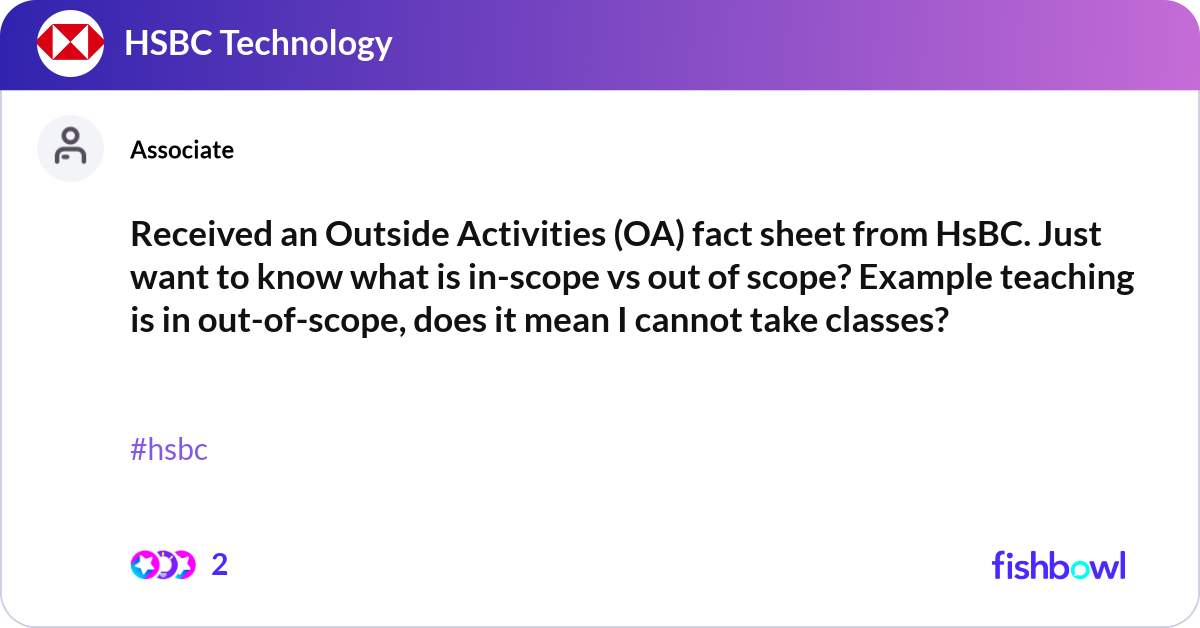 HSBC Technology

Associate

Received an Outside Activities (OA) fact sheet from HsBC. Just want to know what is in-scope vs out of scope? Example teaching is in out-of-scope, does it mean I cannot take classes?

#hsbc

2

fishbowl